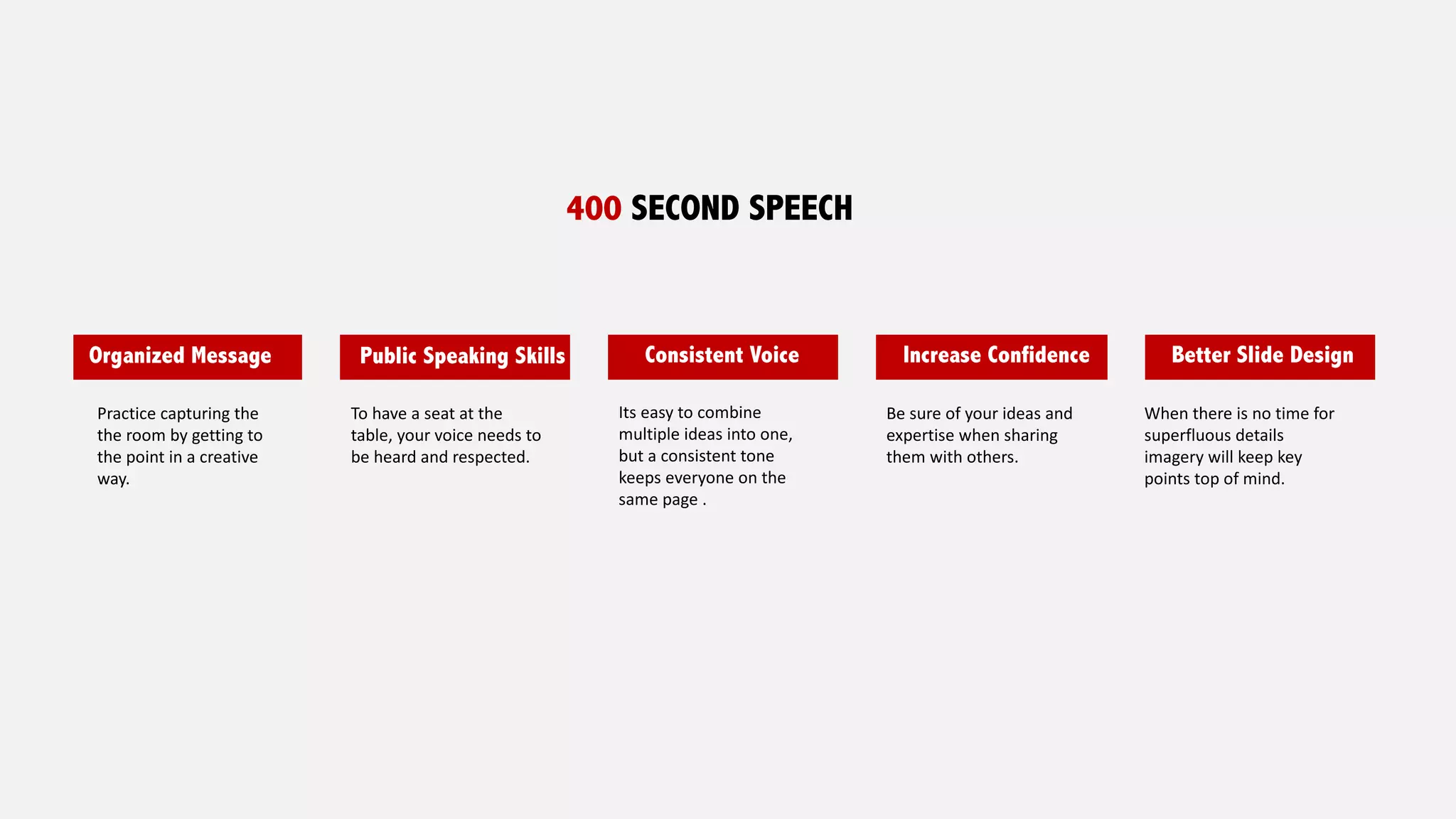 400 SECOND SPEECH

Organized Message

Practice capturing the the room by getting to the point in a creative way.

Public Speaking Skills

To have a seat at the table, your voice needs to be heard and respected.

Consistent Voice

Its easy to combine multiple ideas into one, but a consistent tone keeps everyone on the same page .

Increase Confidence

Be sure of your ideas and expertise when sharing them with others.

Better Slide Design

When there is no time for superfluous details imagery will keep key points top of mind.